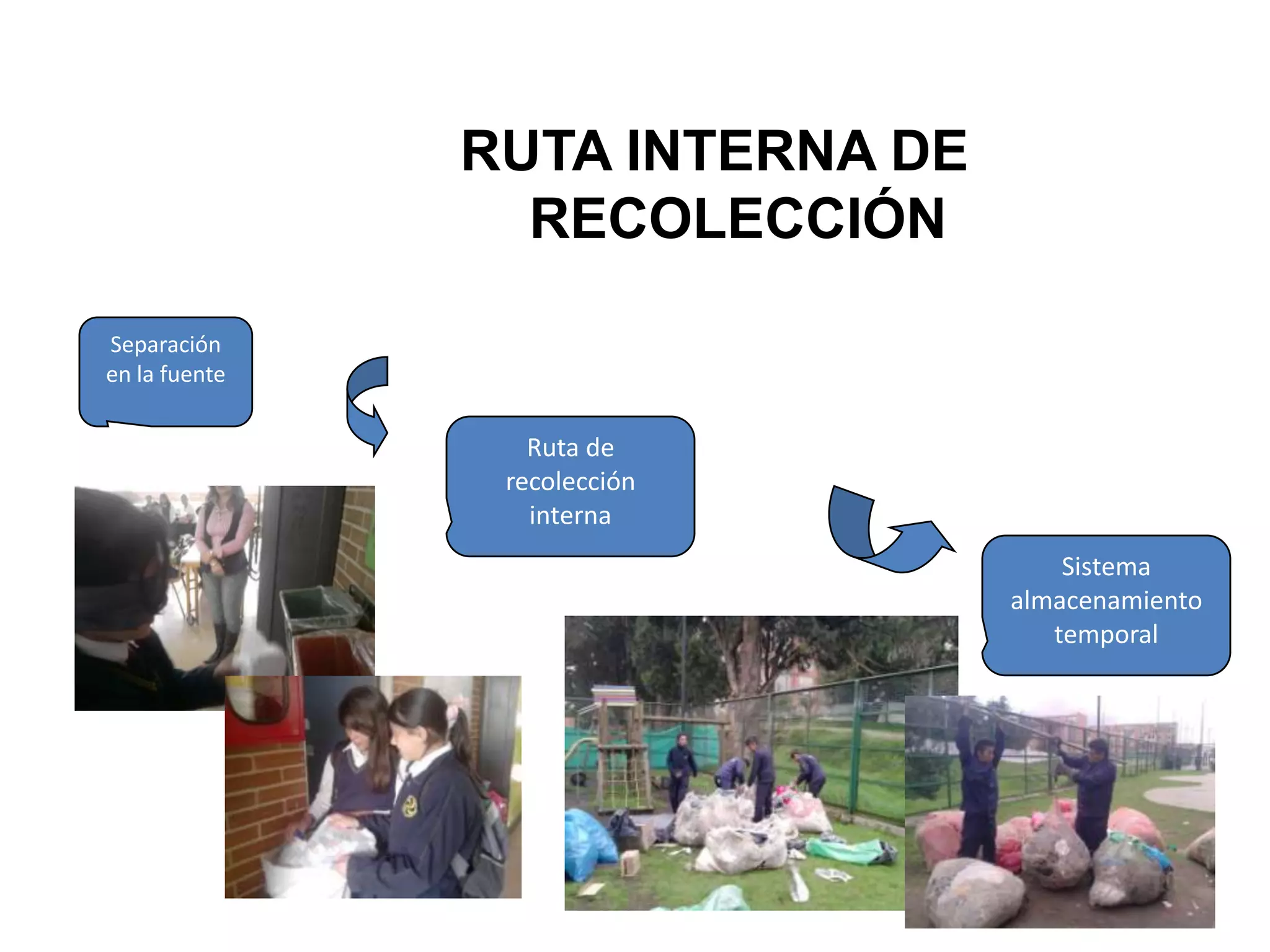 RUTA INTERNA DE RECOLECCIÓN

Separación en la fuente

Ruta de recolección interna

Sistema almacenamiento temporal